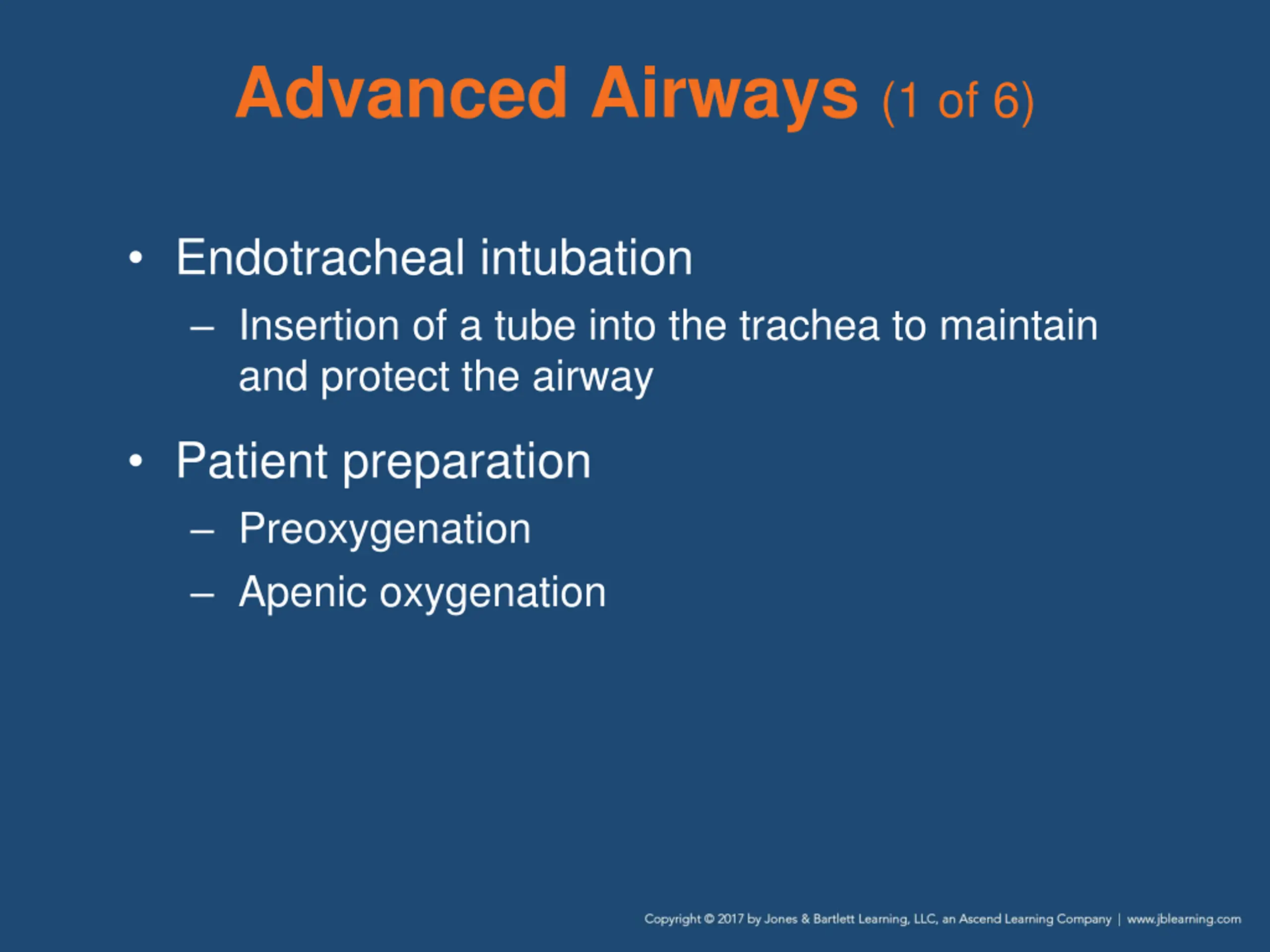 Advanced Airways (1 of 6)

• Endotracheal intubation
– Insertion of a tube into the trachea to maintain and protect the airway

• Patient preparation
– Preoxygenation
– Apenic oxygenation

Copyright © 2017 by Jones & Bartlett Learning, LLC, an Ascend Learning Company | www.jblearning.com